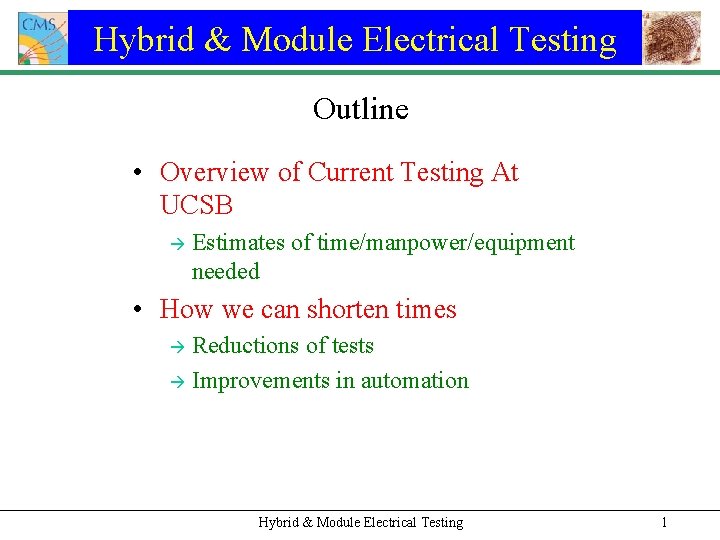 CMS

Hybrid & Module Electrical Testing

Outline

• Overview of Current Testing At UCSB

→ Estimates of time/manpower/equipment needed

• How we can shorten times

→ Reductions of tests

→ Improvements in automation

Hybrid & Module Electrical Testing 1